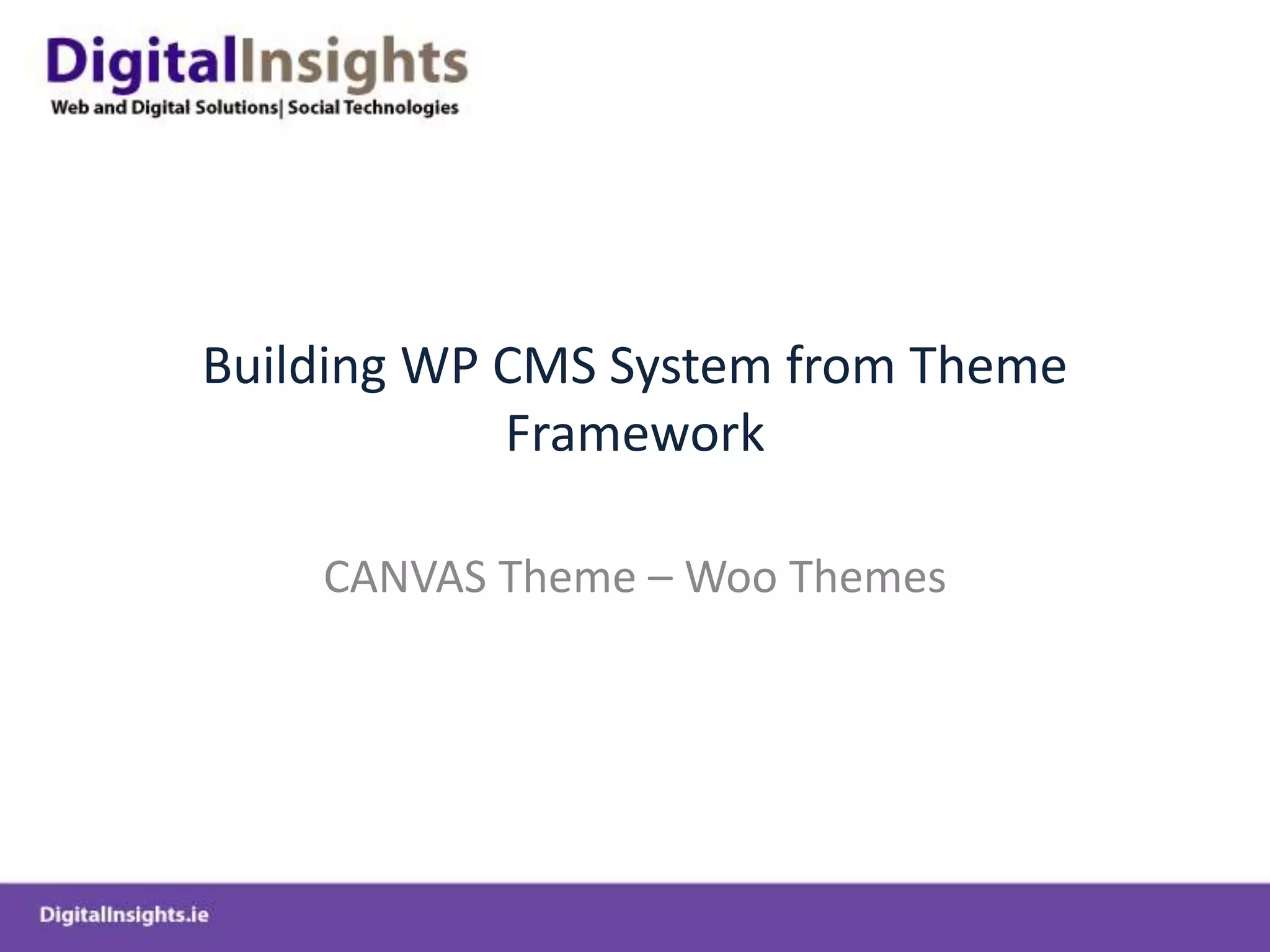 DigitalInsights
Web and Digital Solutions| Social Technologies

Building WP CMS System from Theme Framework

CANVAS Theme – Woo Themes

DigitalInsights.ie